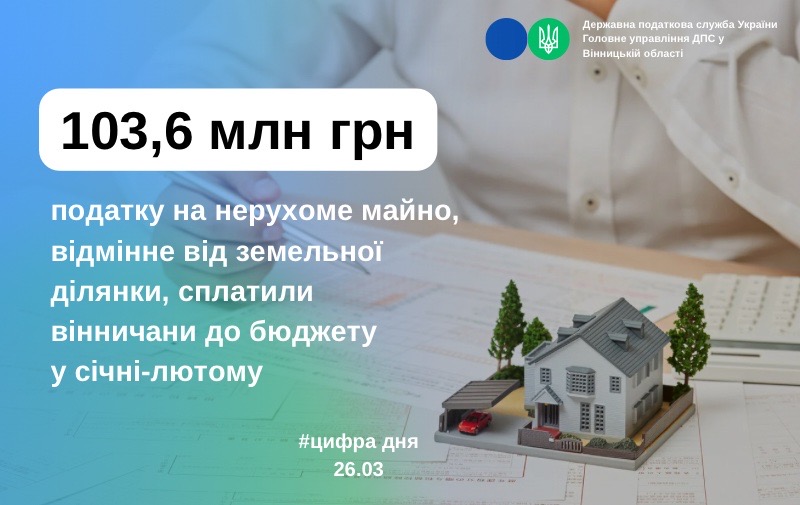 Державна податкова служба України
Головне управління ДПС у Вінницькій області

103,6 млн грн

податку на нерухоме майно, відмінне від земельної ділянки, сплатили вінничани до бюджету у січні-лютому

#цифра дня
26.03